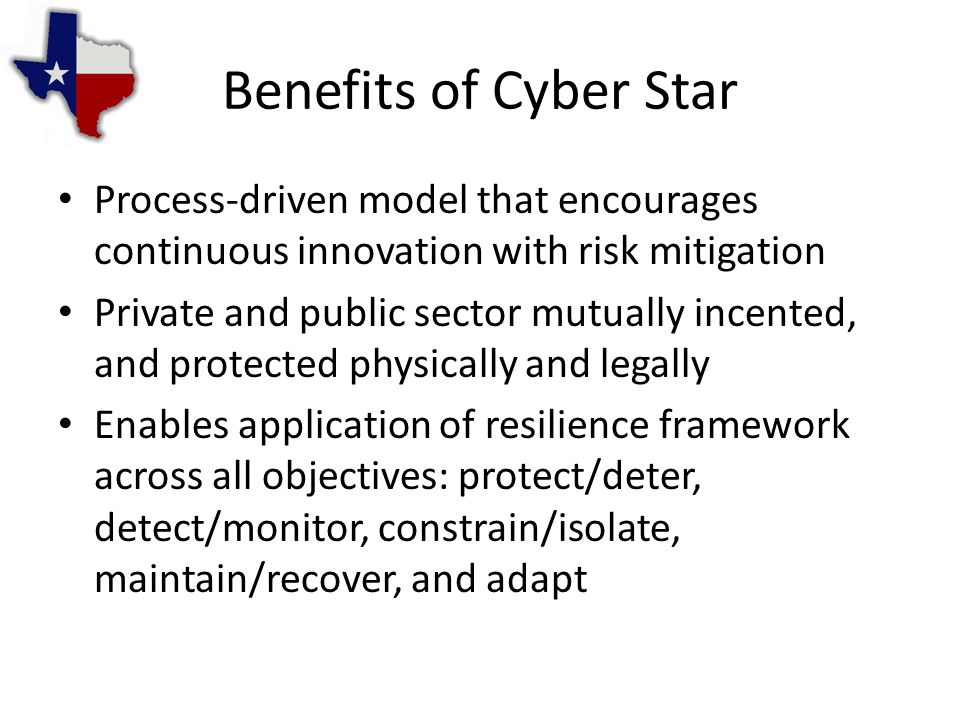 Benefits of Cyber Star

• Process-driven model that encourages continuous innovation with risk mitigation
• Private and public sector mutually incented, and protected physically and legally
• Enables application of resilience framework across all objectives: protect/deter, detect/monitor, constrain/isolate, maintain/recover, and adapt